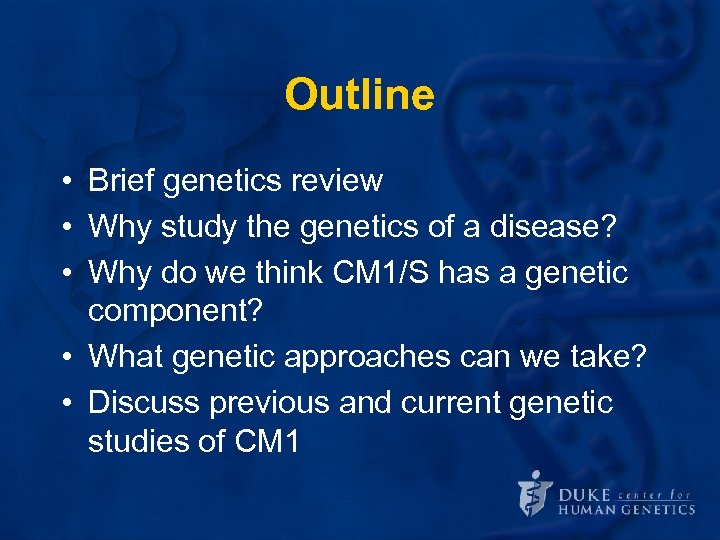 Outline

• Brief genetics review
• Why study the genetics of a disease?
• Why do we think CM1/S has a genetic component?
• What genetic approaches can we take?
• Discuss previous and current genetic studies of CM1

DUKE center for HUMAN GENETICS